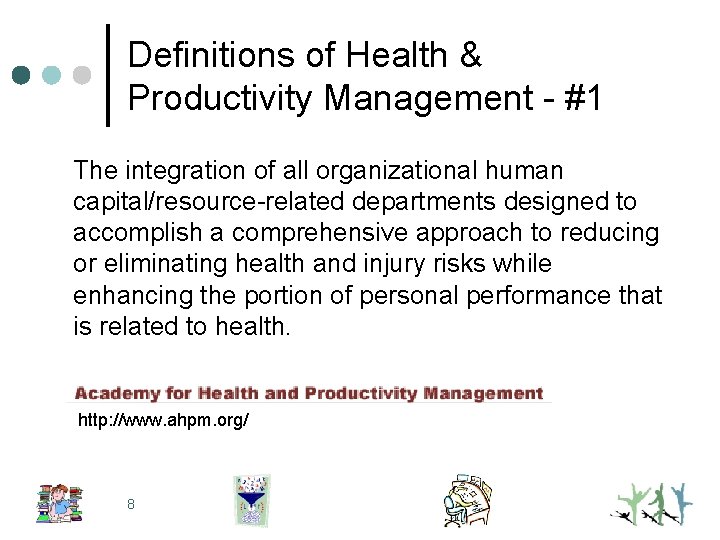 Definitions of Health & Productivity Management - #1

The integration of all organizational human capital/resource-related departments designed to accomplish a comprehensive approach to reducing or eliminating health and injury risks while enhancing the portion of personal performance that is related to health.

Academy for Health and Productivity Management

http://www.ahpm.org/

8